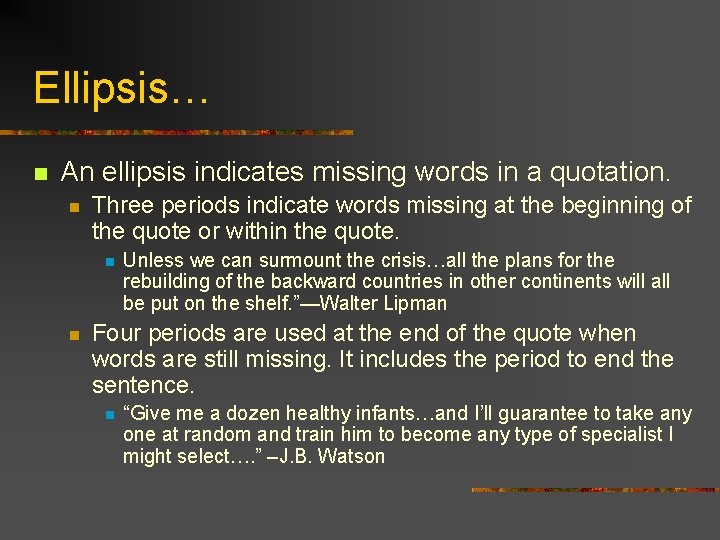 Ellipsis…

An ellipsis indicates missing words in a quotation.

Three periods indicate words missing at the beginning of the quote or within the quote.

Unless we can surmount the crisis…all the plans for the rebuilding of the backward countries in other continents will all be put on the shelf.”—Walter Lipman

Four periods are used at the end of the quote when words are still missing. It includes the period to end the sentence.

“Give me a dozen healthy infants…and I’ll guarantee to take any one at random and train him to become any type of specialist I might select….” –J.B. Watson